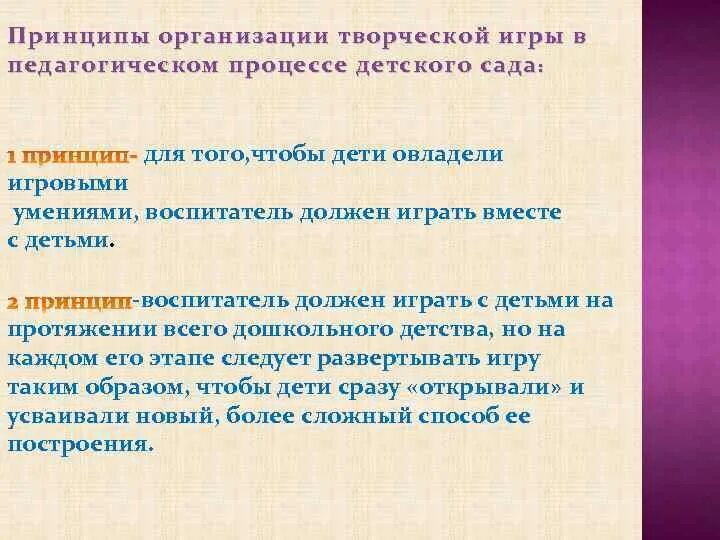 Принципы организации творческой игры в педагогическом процессе детского сада:

1 принцип- для того,чтобы дети овладели игровыми умениями, воспитатель должен играть вместе с детьми.

2 принцип-воспитатель должен играть с детьми на протяжении всего дошкольного детства, но на каждом его этапе следует развертывать игру таким образом, чтобы дети сразу «открывали» и усваивали новый, более сложный способ ее построения.